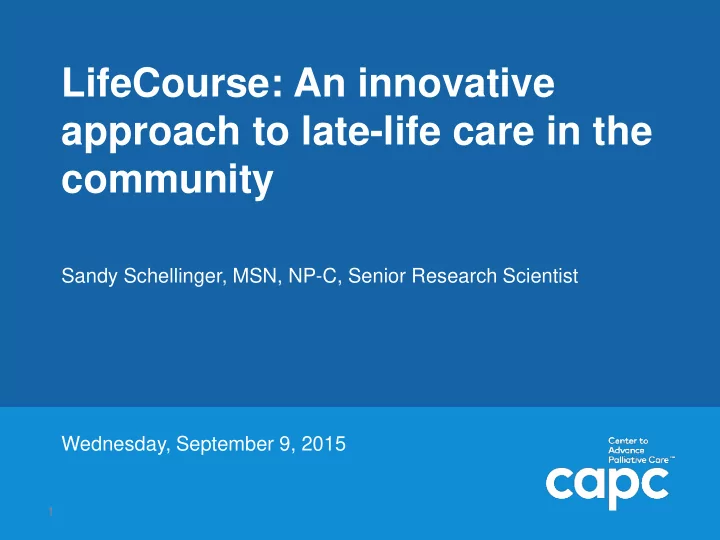 LifeCourse: An innovative approach to late-life care in the community

Sandy Schellinger, MSN, NP-C, Senior Research Scientist

Wednesday, September 9, 2015

Center to Advance Palliative Care™

capc

1